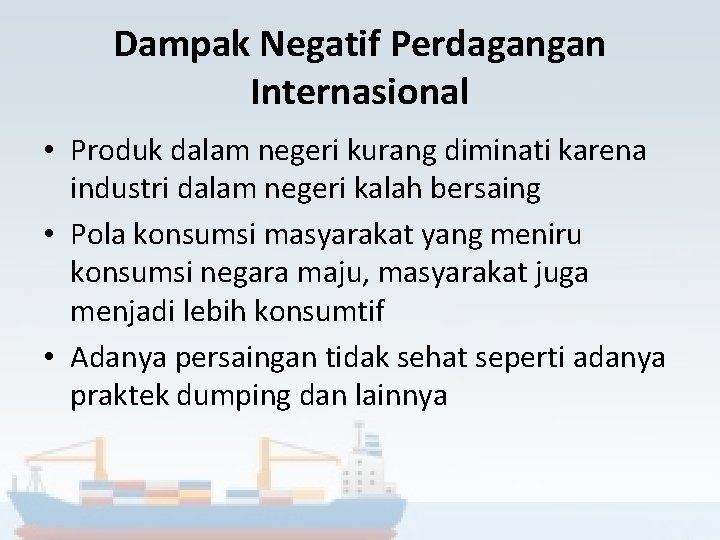 Dampak Negatif Perdagangan Internasional

• Produk dalam negeri kurang diminati karena industri dalam negeri kalah bersaing

• Pola konsumsi masyarakat yang meniru konsumsi negara maju, masyarakat juga menjadi lebih konsumtif

• Adanya persaingan tidak sehat seperti adanya praktek dumping dan lainnya